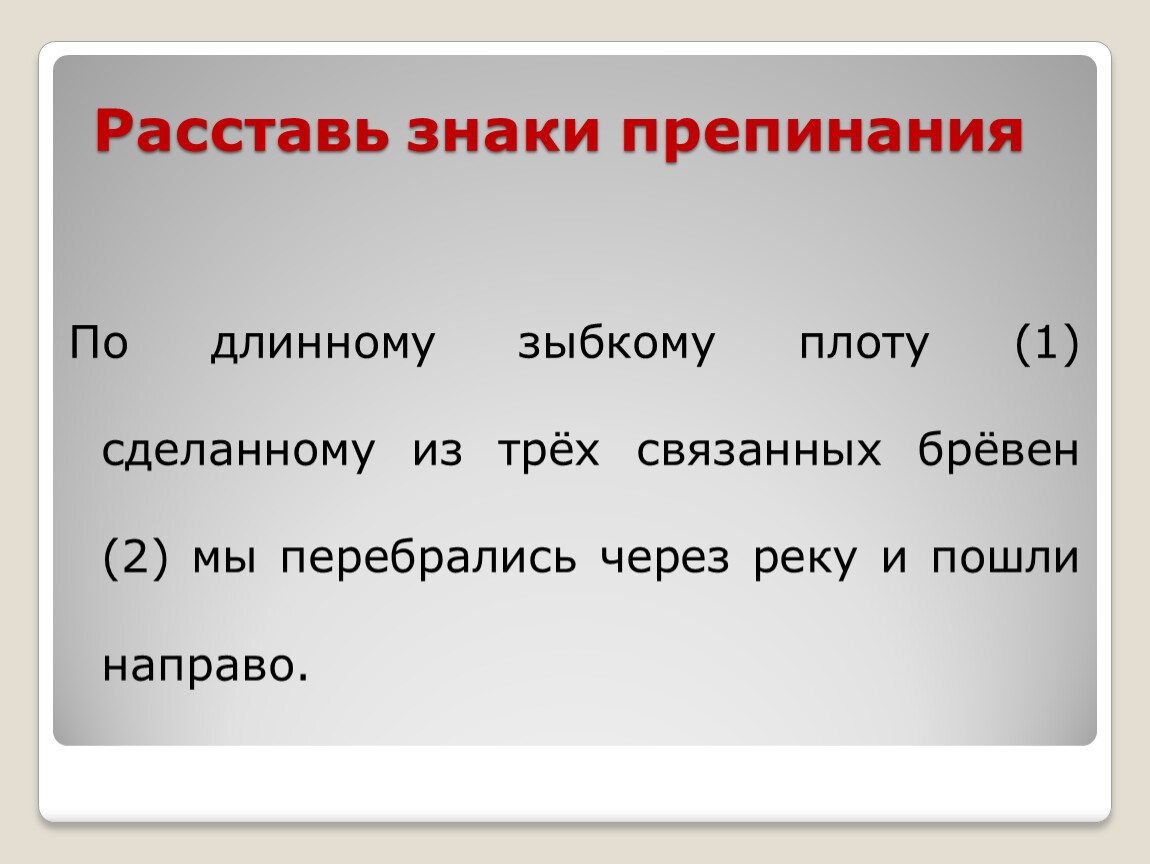 Расставь знаки препинания

По длинному зыбкому плоту (1) сделанному из трёх связанных брёвен (2) мы перебрались через реку и пошли направо.